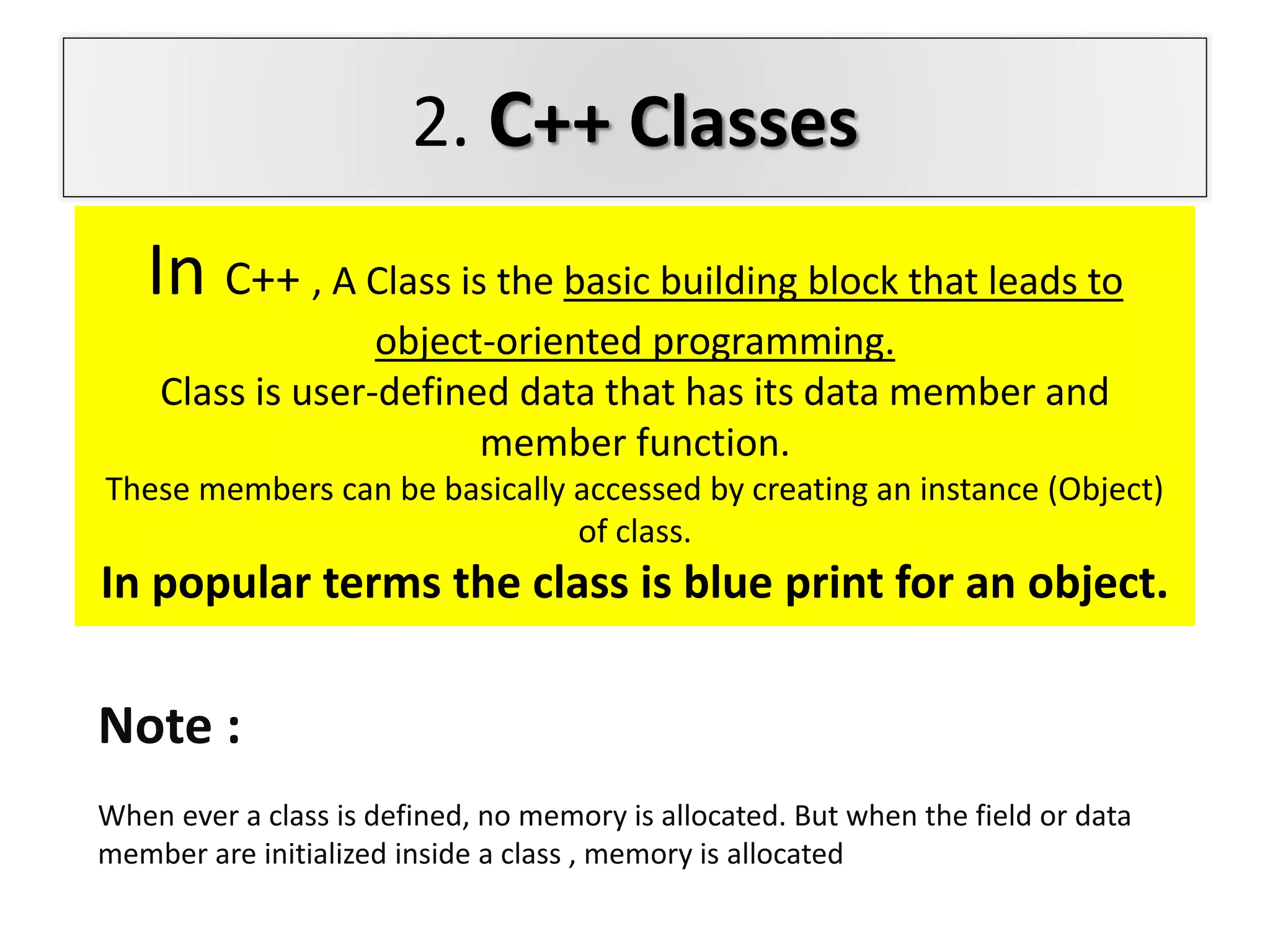 2. C++ Classes

In C++ , A Class is the basic building block that leads to object-oriented programming.
Class is user-defined data that has its data member and member function.
These members can be basically accessed by creating an instance (Object) of class.
In popular terms the class is blue print for an object.

Note :

When ever a class is defined, no memory is allocated. But when the field or data member are initialized inside a class , memory is allocated